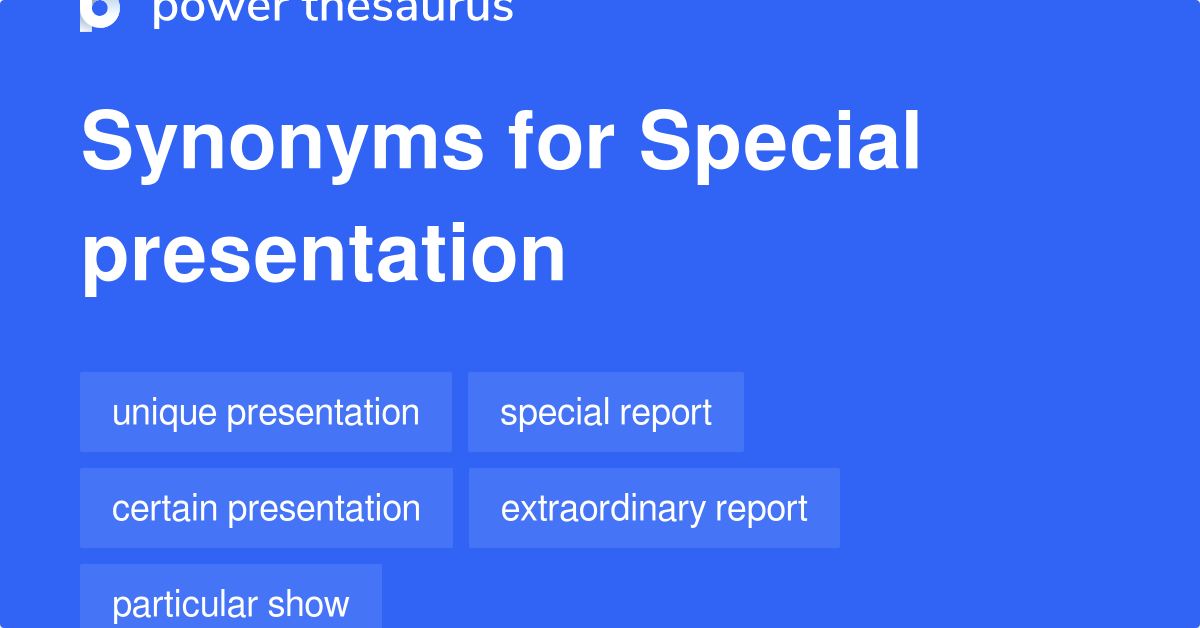 power thesaurus

Synonyms for Special presentation

unique presentation

special report

certain presentation

extraordinary report

particular show